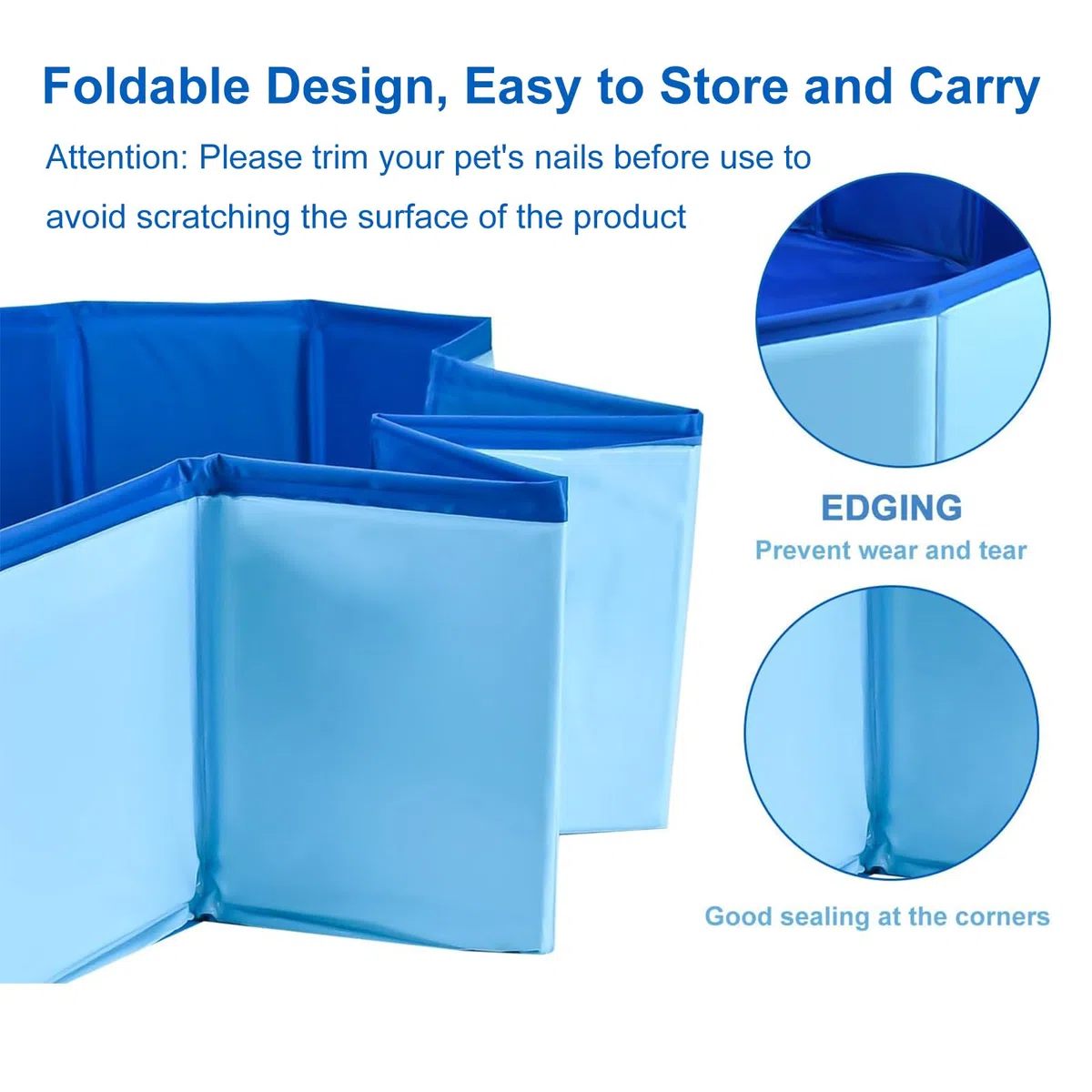 Foldable Design, Easy to Store and Carry

Attention: Please trim your pet's nails before use to avoid scratching the surface of the product

EDGING
Prevent wear and tear

Good sealing at the corners